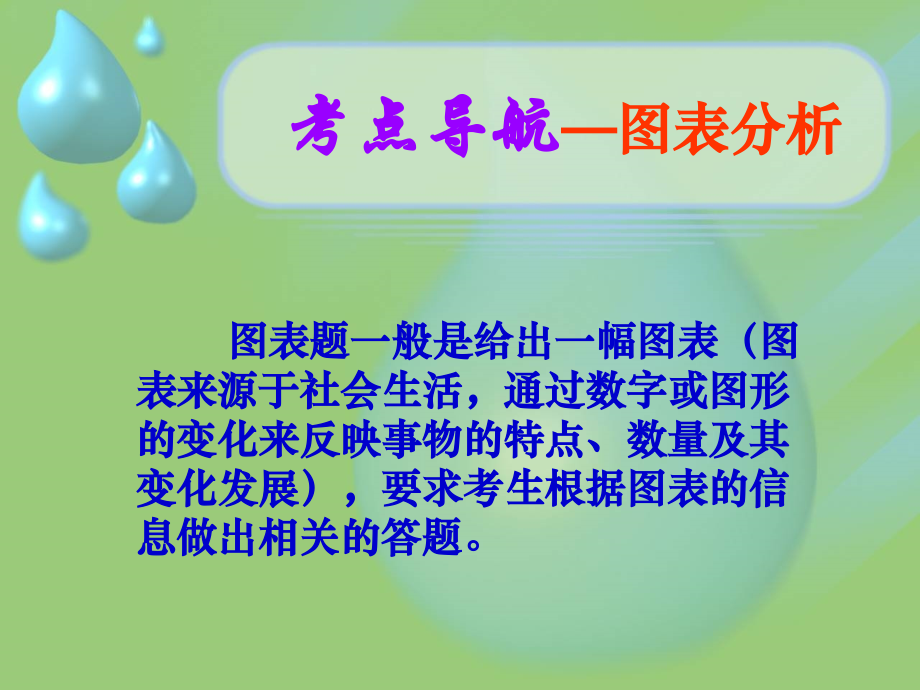 考点导航—图表分析

图表题一般是给出一幅图表（图表来源于社会生活，通过数字或图形的变化来反映事物的特点、数量及其变化发展），要求考生根据图表的信息做出相关的答题。